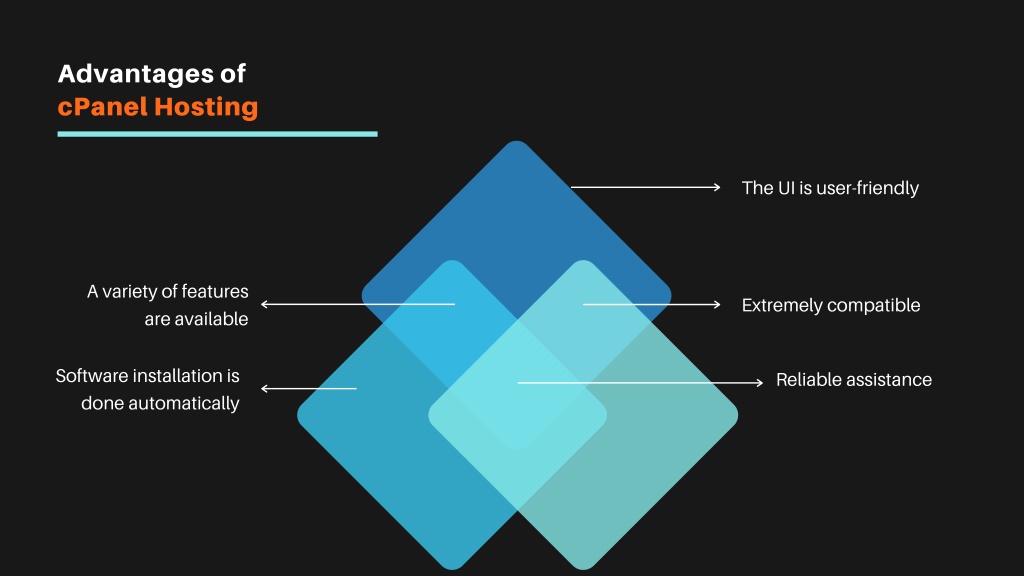 Advantages of
cPanel Hosting

The UI is user-friendly

A variety of features are available

Extremely compatible

Software installation is done automatically

Reliable assistance